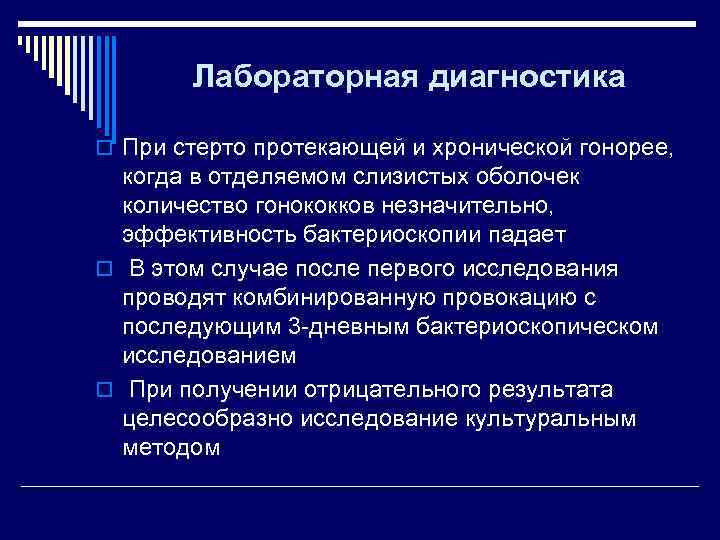 Лабораторная диагностика

При стерто протекающей и хронической гонорее, когда в отделяемом слизистых оболочек количество гонококков незначительно, эффективность бактериоскопии падает

В этом случае после первого исследования проводят комбинированную провокацию с последующим 3-дневным бактериоскопическом исследованием

При получении отрицательного результата целесообразно исследование культуральным методом